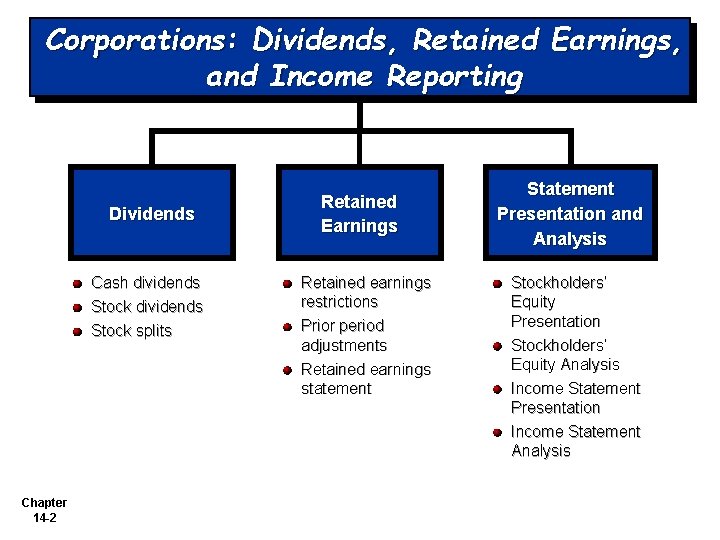 Corporations: Dividends, Retained Earnings, and Income Reporting

Dividends

- Cash dividends
- Stock dividends
- Stock splits

Retained Earnings

- Retained earnings restrictions
- Prior period adjustments
- Retained earnings statement

Statement Presentation and Analysis

- Stockholders' Equity Presentation
- Stockholders' Equity Analysis
- Income Statement Presentation
- Income Statement Analysis

Chapter 14-2